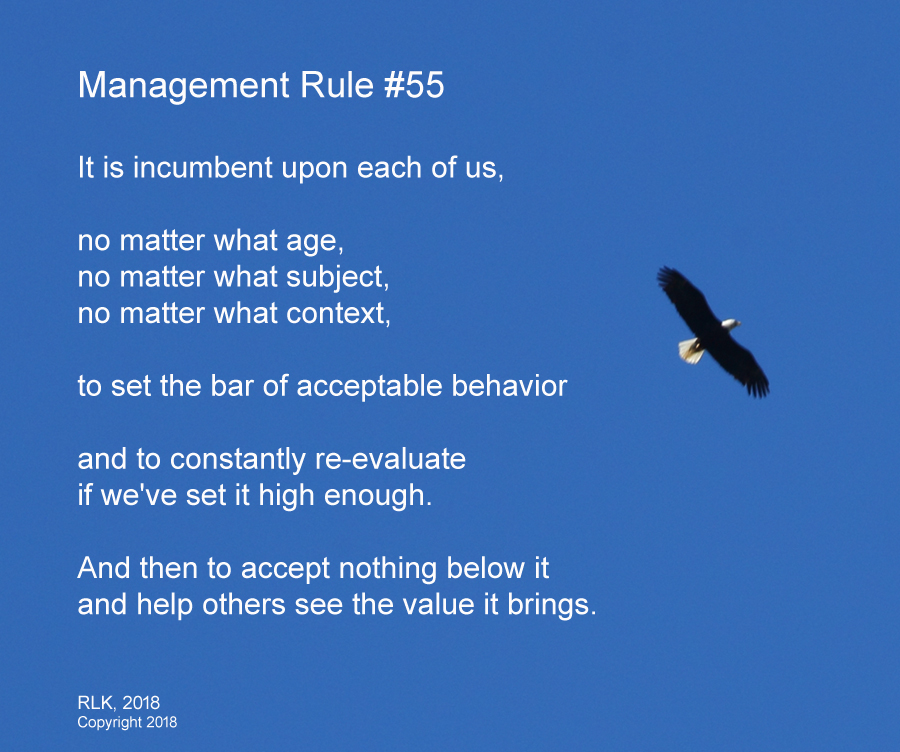 Management Rule #55

It is incumbent upon each of us,

no matter what age,
no matter what subject,
no matter what context,

to set the bar of acceptable behavior

and to constantly re-evaluate
if we've set it high enough.

And then to accept nothing below it
and help others see the value it brings.

RLK, 2018
Copyright 2018